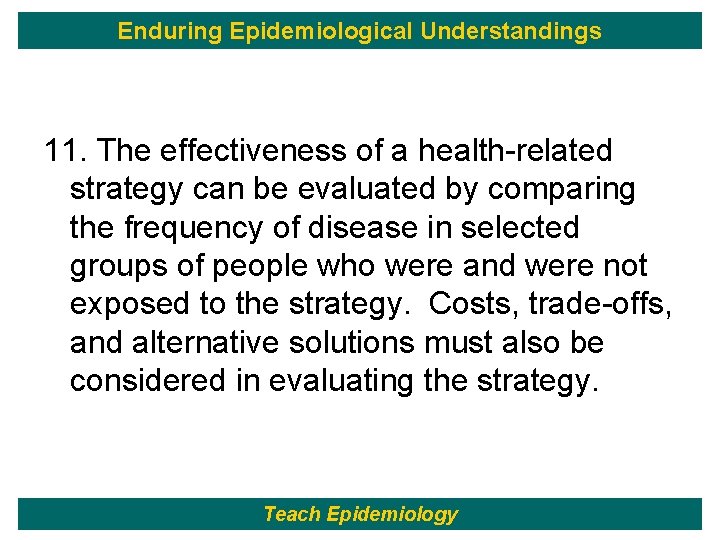 Enduring Epidemiological Understandings

11. The effectiveness of a health-related strategy can be evaluated by comparing the frequency of disease in selected groups of people who were and were not exposed to the strategy. Costs, trade-offs, and alternative solutions must also be considered in evaluating the strategy.

Teach Epidemiology